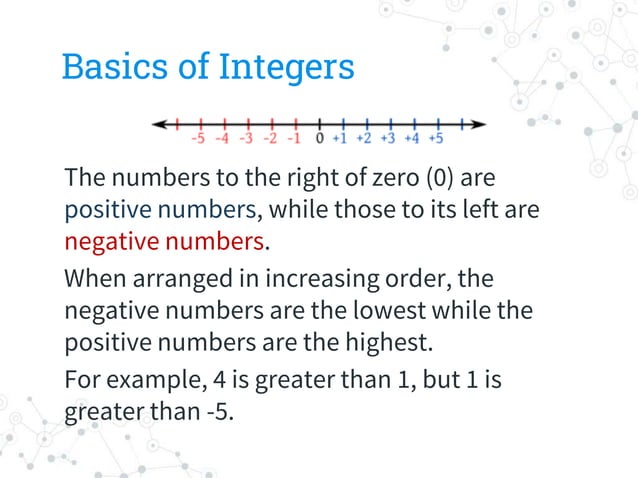 Basics of Integers

-5 -4 -3 -2 -1 0 +1 +2 +3 +4 +5

The numbers to the right of zero (0) are positive numbers, while those to its left are negative numbers.

When arranged in increasing order, the negative numbers are the lowest while the positive numbers are the highest.

For example, 4 is greater than 1, but 1 is greater than -5.